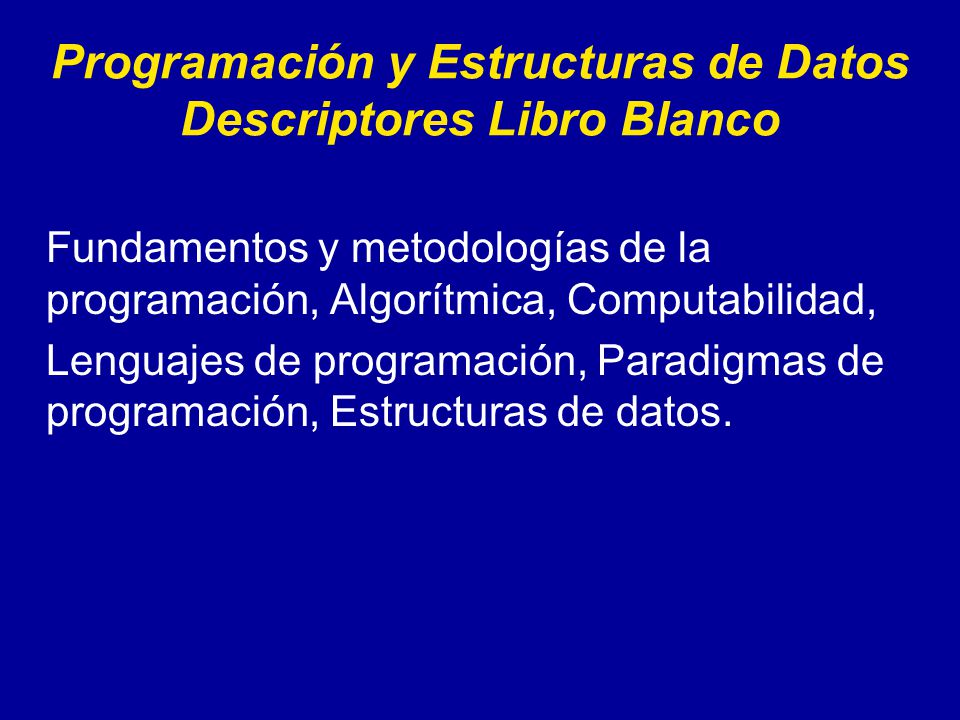 Programación y Estructuras de Datos
Descriptores Libro Blanco

Fundamentos y metodologías de la programación, Algorítmica, Computabilidad,

Lenguajes de programación, Paradigmas de programación, Estructuras de datos.